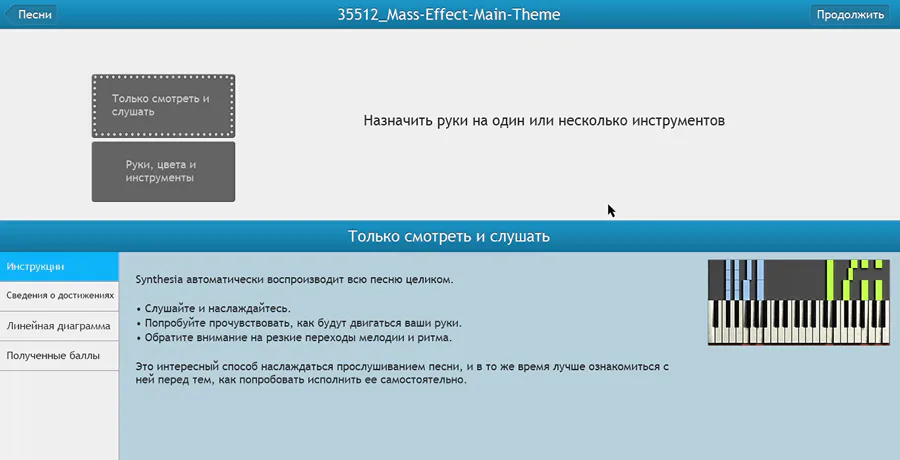 Песни

35512_Mass-Effect-Main-Theme

Продолжить

Только смотреть и слушать

Руки, цвета и инструменты

Назначить руки на один или несколько инструментов

Только смотреть и слушать

Инструкции

Сведения о достижениях

Линейная диаграмма

Полученные баллы

Synthesia автоматически воспроизводит всю песню целиком.

• Слушайте и наслаждайтесь.
• Попробуйте прочувствовать, как будут двигаться ваши руки.
• Обратите внимание на резкие переходы мелодии и ритма.

Это интересный способ наслаждаться прослушиванием песни, и в то же время лучше ознакомиться с ней перед тем, как попробовать исполнить ее самостоятельно.